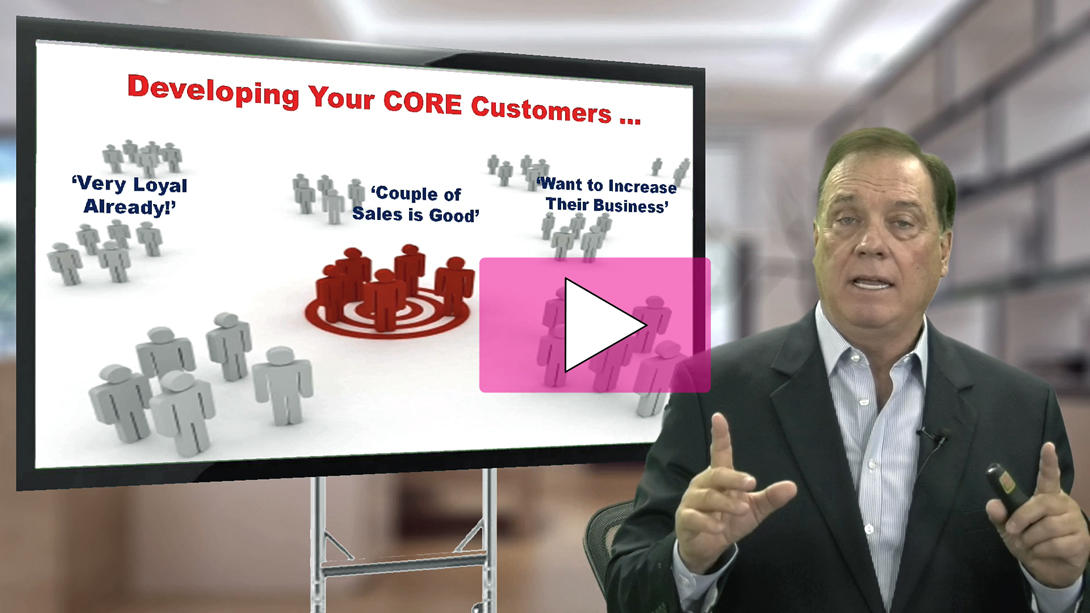 Developing Your CORE Customers ...

'Very Loyal Already!'

'Couple of Sales is Good'

'Want to Increase Their Business'